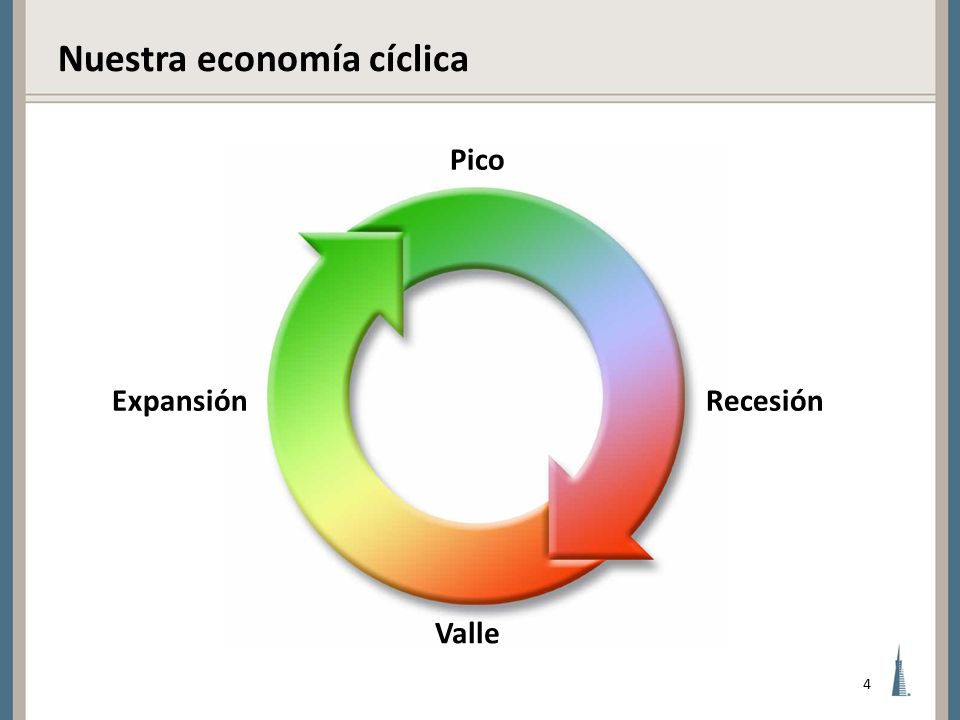 Nuestra economía cíclica

Pico

Expansión

Recesión

Valle

4